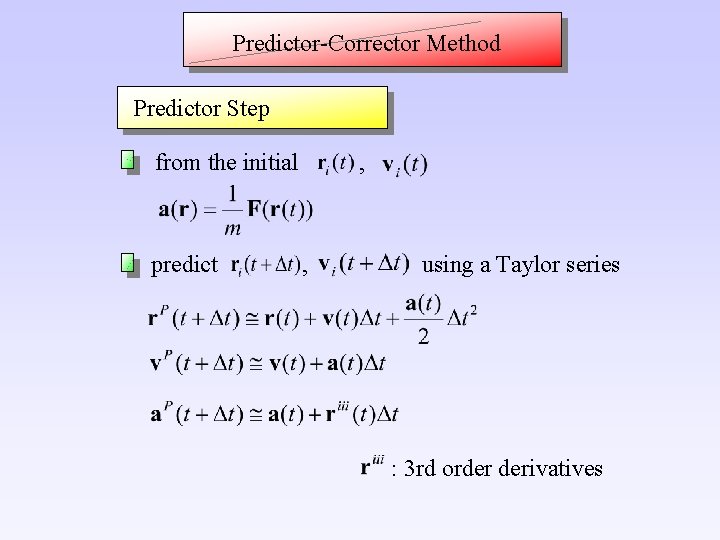 Predictor-Corrector Method

Predictor Step

from the initial $\mathbf{r}_i(t)$, $\mathbf{v}_i(t)$

$\mathbf{a}(\mathbf{r}) = \frac{1}{m}\mathbf{F}(\mathbf{r}(t))$

predict $\mathbf{r}_i(t+\Delta t)$, $\mathbf{v}_i(t+\Delta t)$ using a Taylor series

$\mathbf{r}^P(t+\Delta t) \cong \mathbf{r}(t) + \mathbf{v}(t)\Delta t + \frac{\mathbf{a}(t)}{2}\Delta t^2$

$\mathbf{v}^P(t+\Delta t) \cong \mathbf{v}(t) + \mathbf{a}(t)\Delta t$

$\mathbf{a}^P(t+\Delta t) \cong \mathbf{a}(t) + \mathbf{r}^{iii}(t)\Delta t$

$\mathbf{r}^{iii}$ : 3rd order derivatives